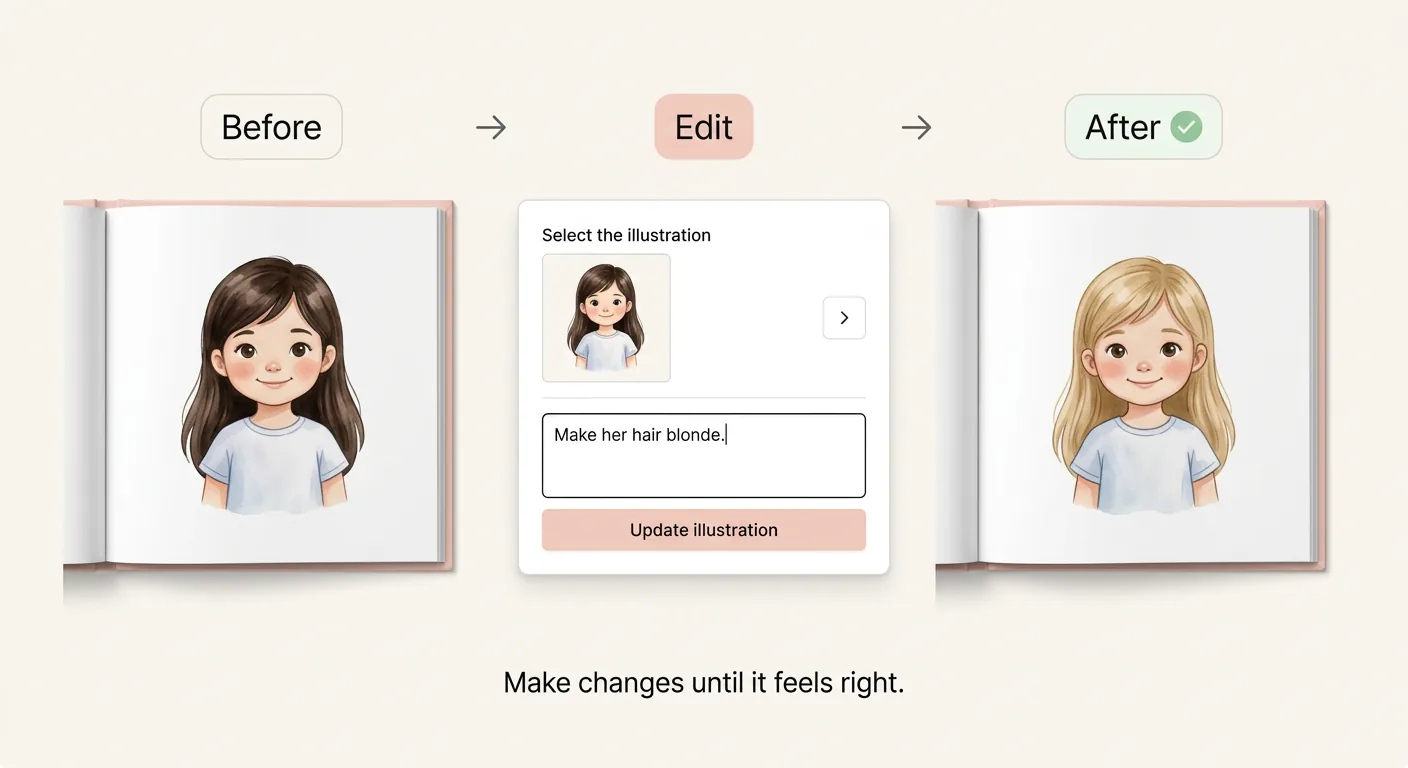 Before → Edit → After

Select the illustration

>

Make her hair blonde.

Update illustration

Make changes until it feels right.